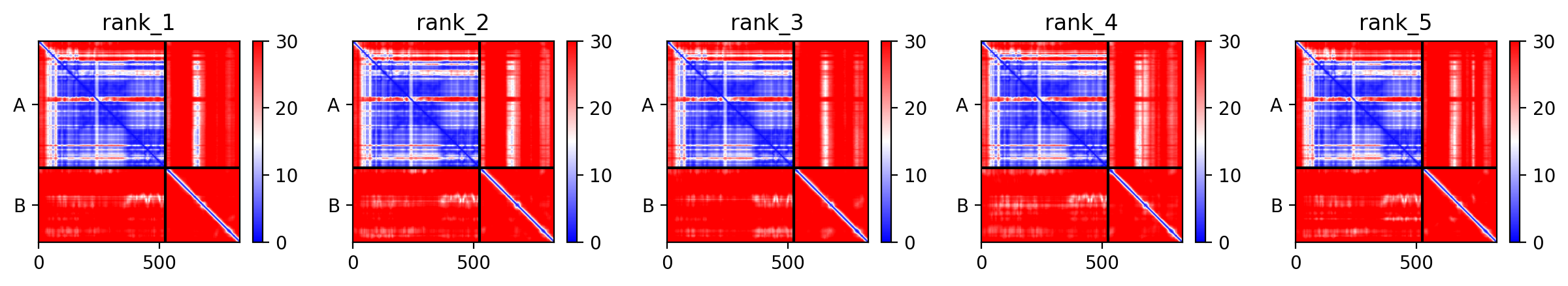 rank_1

A

B

0

500

30

20

10

0

rank_2

A

B

0

500

30

20

10

0

rank_3

A

B

0

500

30

20

10

0

rank_4

A

B

0

500

30

20

10

0

rank_5

A

B

0

500

30

20

10

0